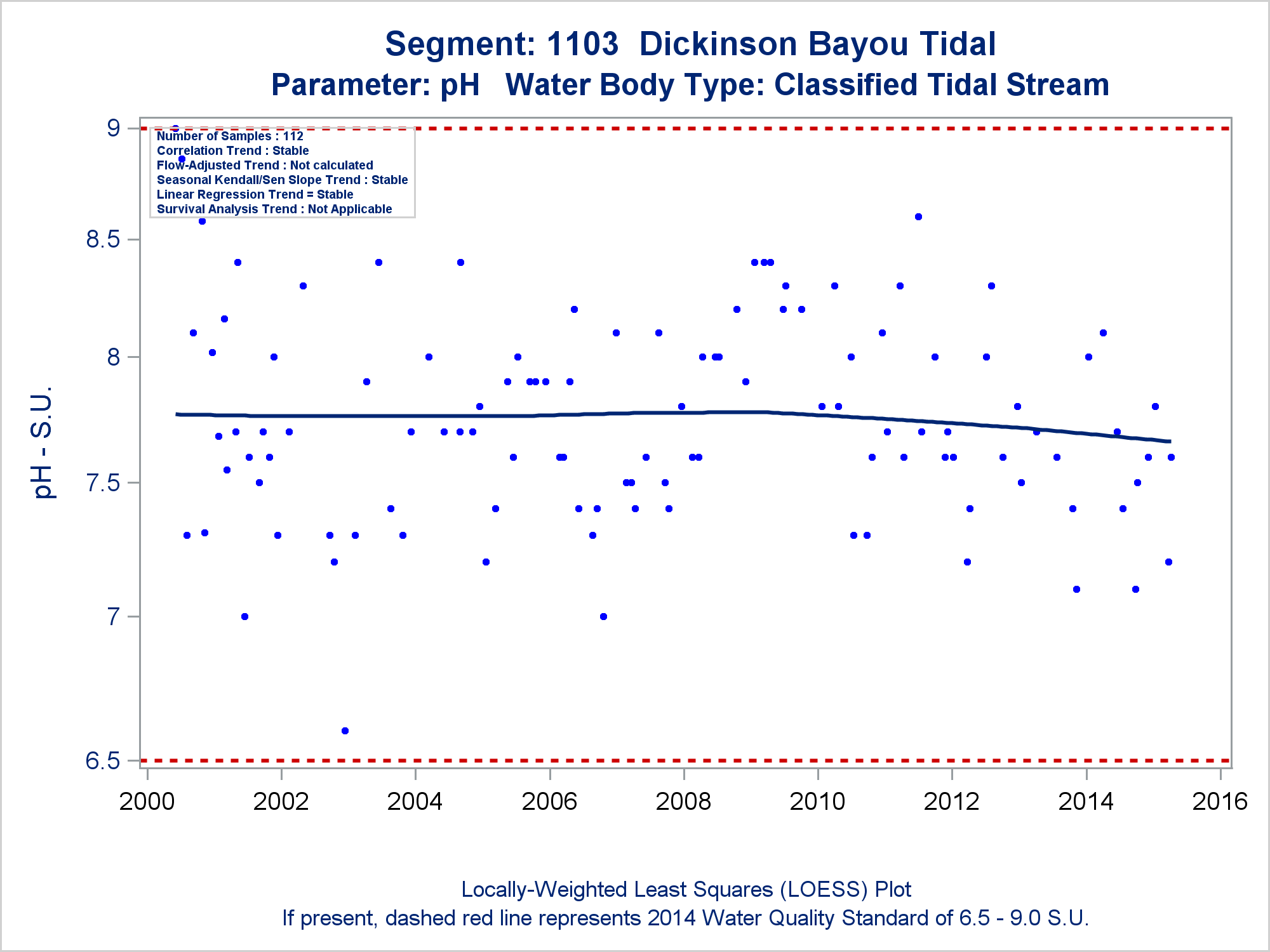 Segment: 1103 Dickinson Bayou Tidal
Parameter: pH Water Body Type: Classified Tidal Stream

Number of Samples : 112
Correlation Trend : Stable
Flow-Adjusted Trend : Not calculated
Seasonal Kendall/Sen Slope Trend : Stable
Linear Regression Trend = Stable
Survival Analysis Trend : Not Applicable

pH - S.U.

9
8.5
8
7.5
7
6.5

2000
2002
2004
2006
2008
2010
2012
2014
2016

Locally-Weighted Least Squares (LOESS) Plot
If present, dashed red line represents 2014 Water Quality Standard of 6.5 - 9.0 S.U.